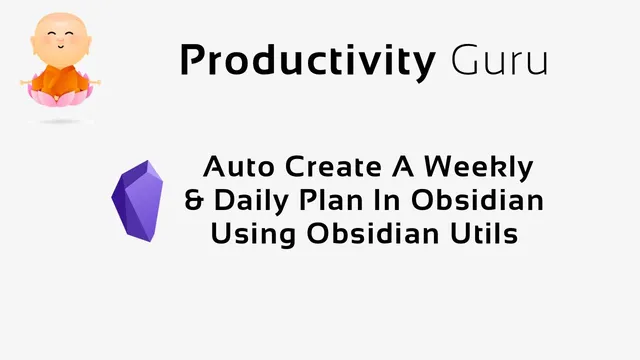 Productivity Guru

Auto Create A Weekly & Daily Plan In Obsidian Using Obsidian Utils